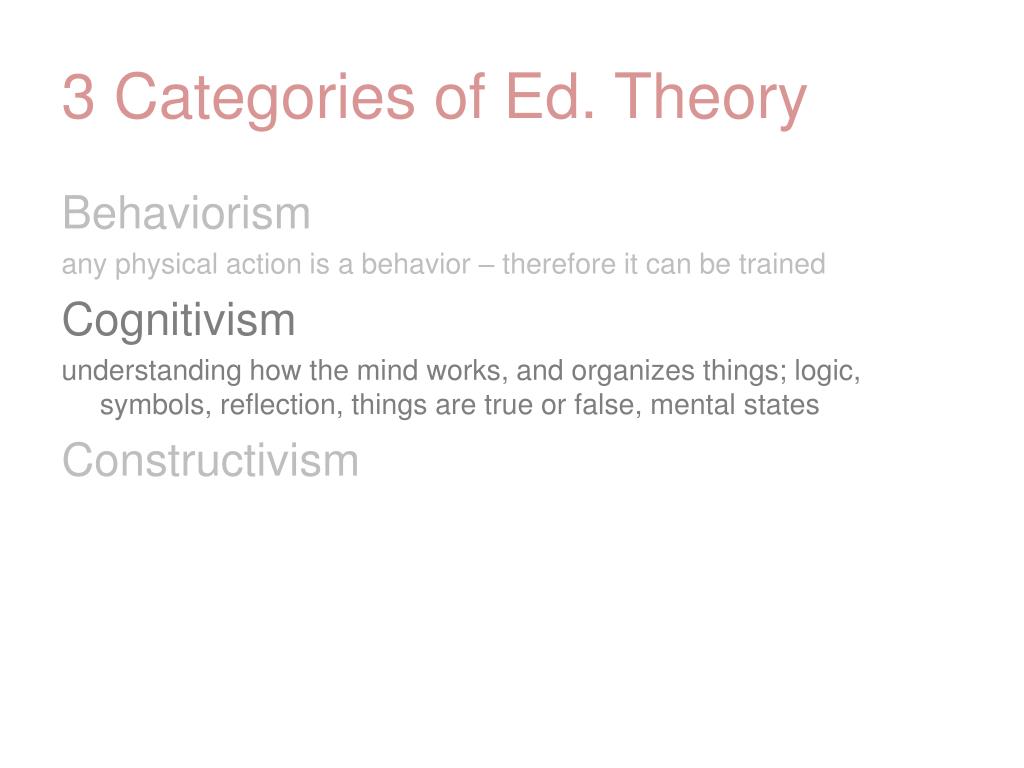 3 Categories of Ed. Theory

Behaviorism

any physical action is a behavior – therefore it can be trained

Cognitivism

understanding how the mind works, and organizes things; logic, symbols, reflection, things are true or false, mental states

Constructivism